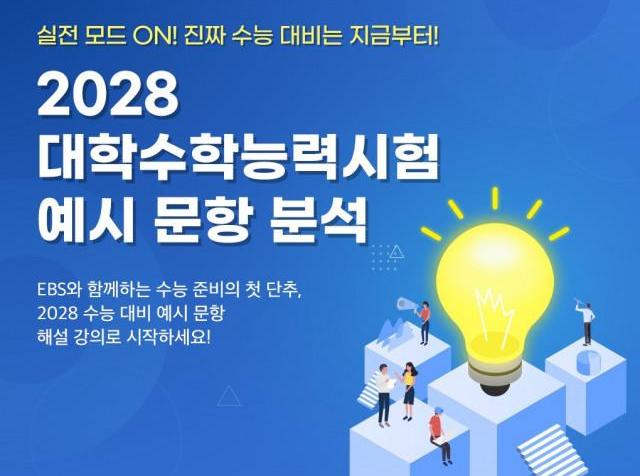 실전 모드 ON! 진짜 수능 대비는 지금부터!

2028
대학수학능력시험
예시 문항 분석

EBS와 함께하는 수능 준비의 첫 단추,
2028 수능 대비 예시 문항
해설 강의로 시작하세요!